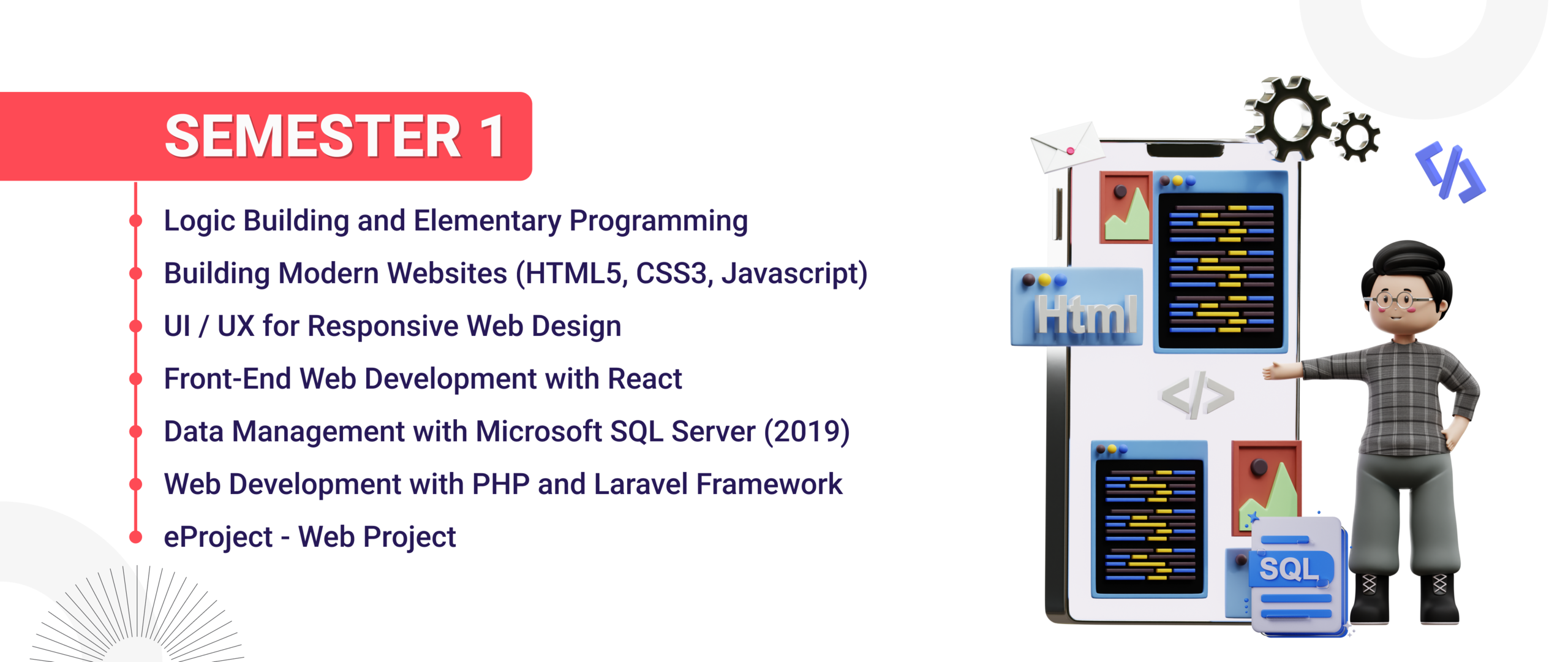 SEMESTER 1

Logic Building and Elementary Programming

Building Modern Websites (HTML5, CSS3, Javascript)

UI / UX for Responsive Web Design

Front-End Web Development with React

Data Management with Microsoft SQL Server (2019)

Web Development with PHP and Laravel Framework

eProject - Web Project

Html

</>

SQL